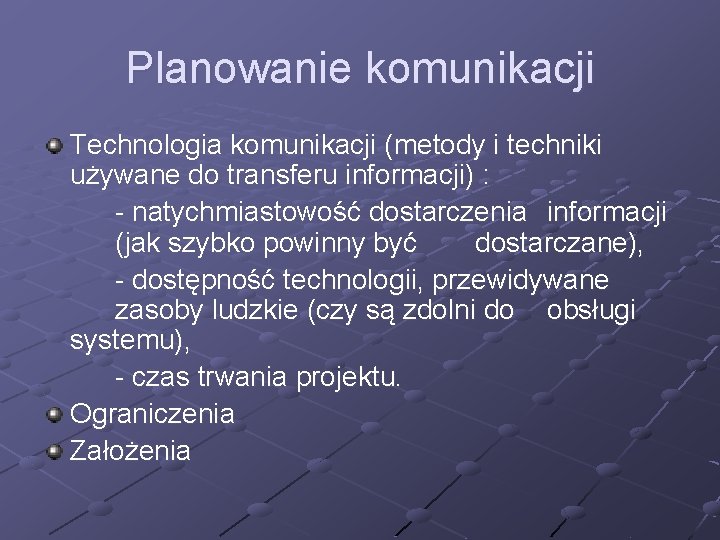 Planowanie komunikacji

Technologia komunikacji (metody i techniki używane do transferu informacji) :
- natychmiastowość dostarczenia informacji (jak szybko powinny być dostarczane),
- dostępność technologii, przewidywane zasoby ludzkie (czy są zdolni do obsługi systemu),
- czas trwania projektu.

Ograniczenia

Założenia